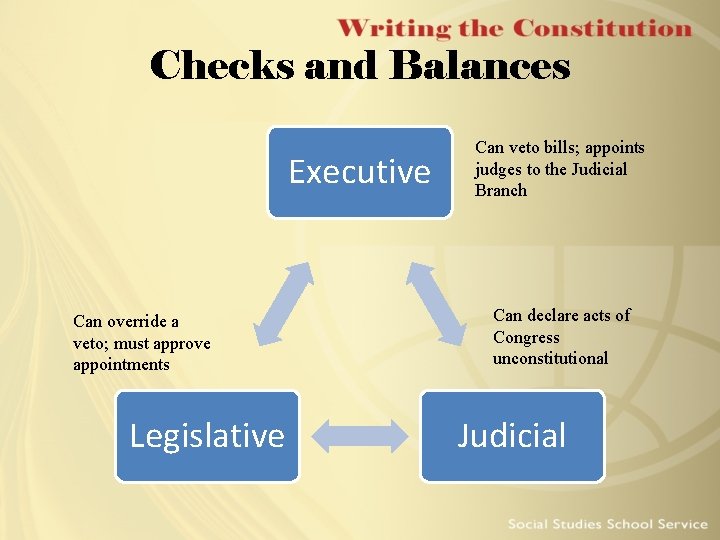 Writing the Constitution

Checks and Balances

Executive

Can veto bills; appoints judges to the Judicial Branch

Can override a veto; must approve appointments

Can declare acts of Congress unconstitutional

Legislative

Judicial

Social Studies School Service